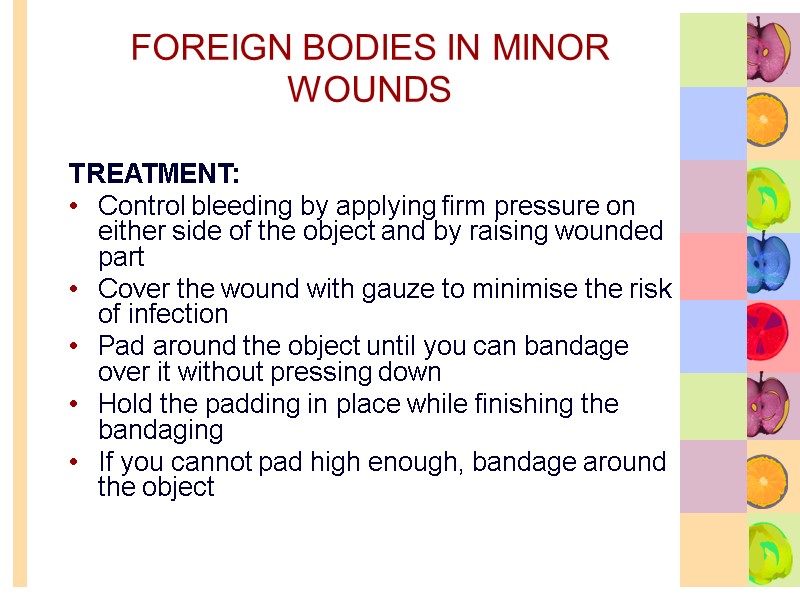 FOREIGN BODIES IN MINOR WOUNDS

TREATMENT:
• Control bleeding by applying firm pressure on either side of the object and by raising wounded part
• Cover the wound with gauze to minimise the risk of infection
• Pad around the object until you can bandage over it without pressing down
• Hold the padding in place while finishing the bandaging
• If you cannot pad high enough, bandage around the object